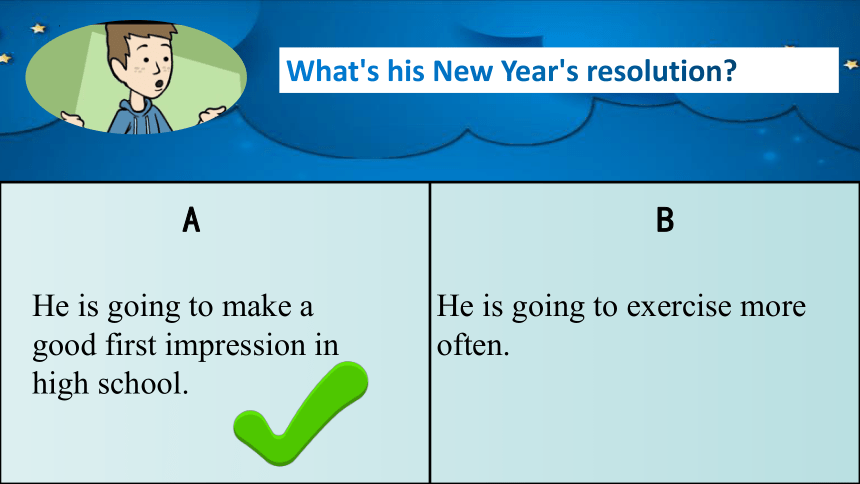 What's his New Year's resolution?

A

He is going to make a good first impression in high school.

B

He is going to exercise more often.